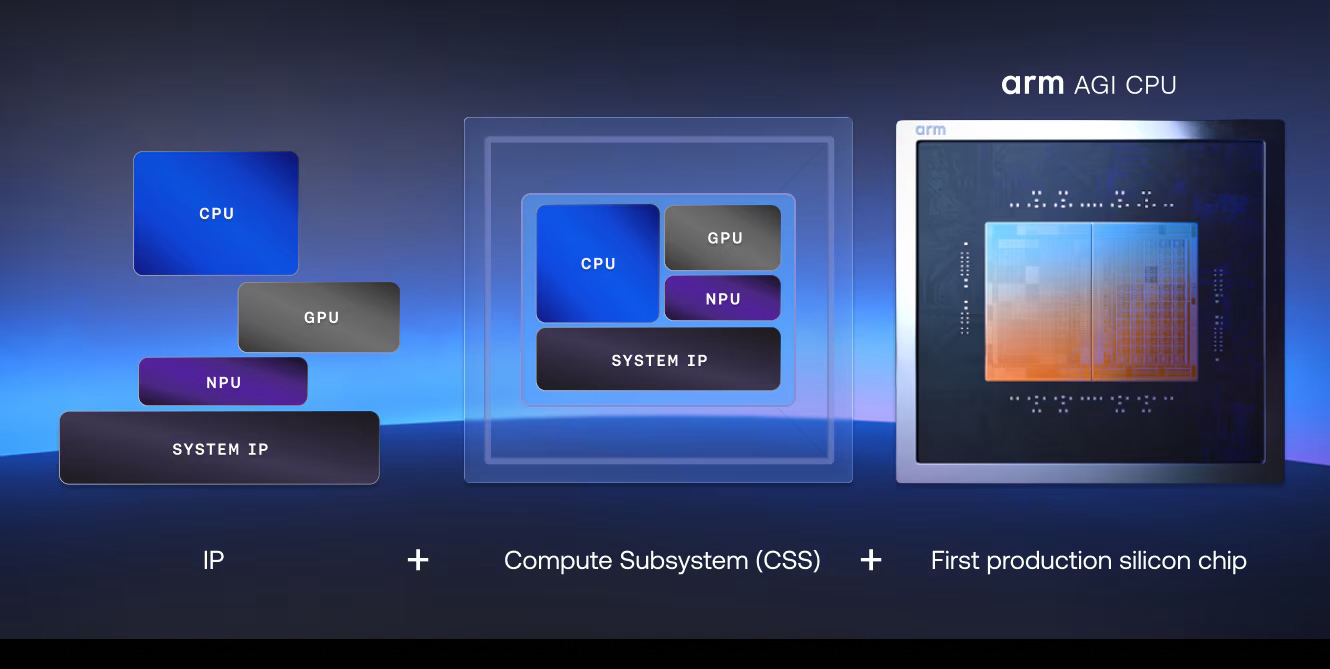 arm AGI CPU

CPU

GPU

NPU

SYSTEM IP

CPU

GPU

NPU

SYSTEM IP

arm

IP + Compute Subsystem (CSS) + First production silicon chip